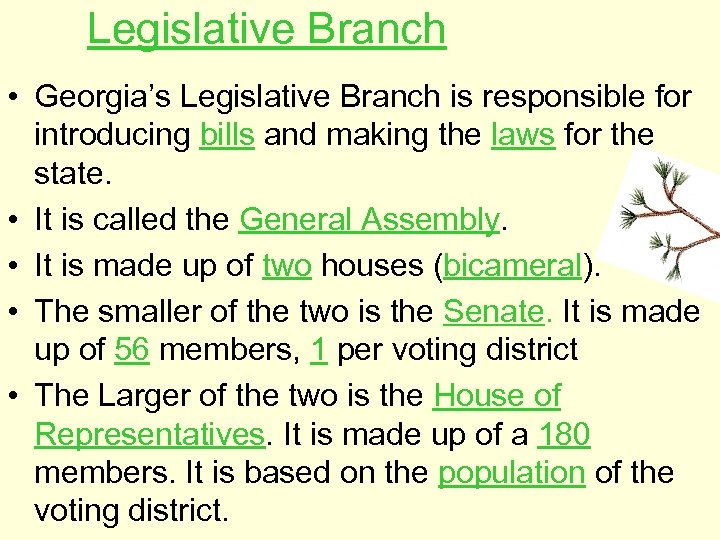 Legislative Branch

• Georgia's Legislative Branch is responsible for introducing bills and making the laws for the state.

• It is called the General Assembly.

• It is made up of two houses (bicameral).

• The smaller of the two is the Senate. It is made up of 56 members, 1 per voting district

• The Larger of the two is the House of Representatives. It is made up of a 180 members. It is based on the population of the voting district.